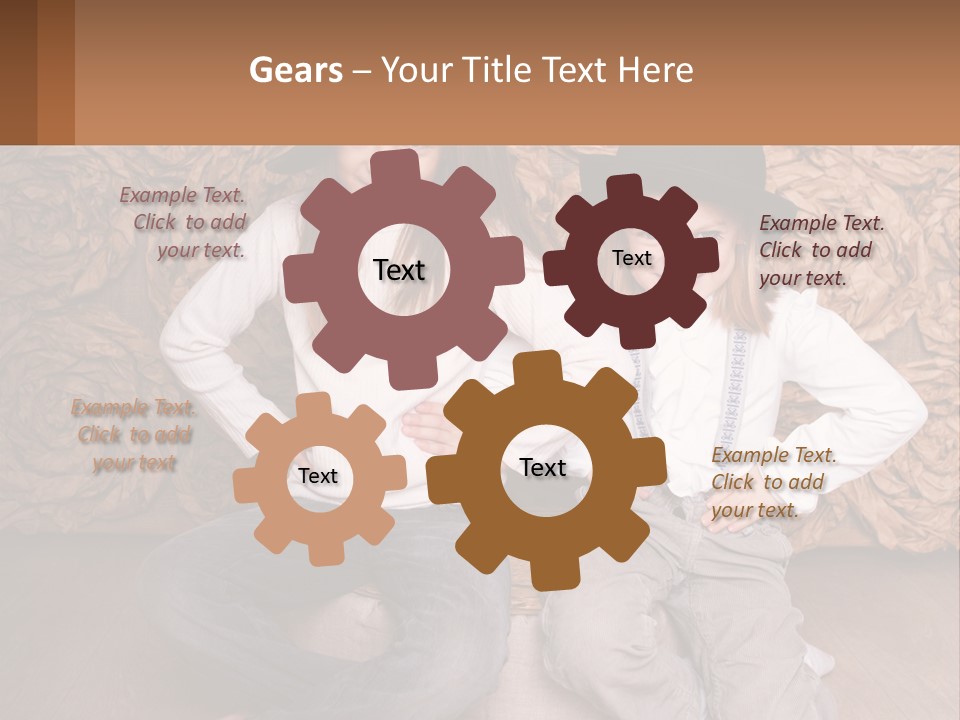 Gears – Your Title Text Here

Example Text. Click to add your text.

Text

Text

Example Text. Click to add your text.

Example Text. Click to add your text

Text

Text

Example Text. Click to add your text.